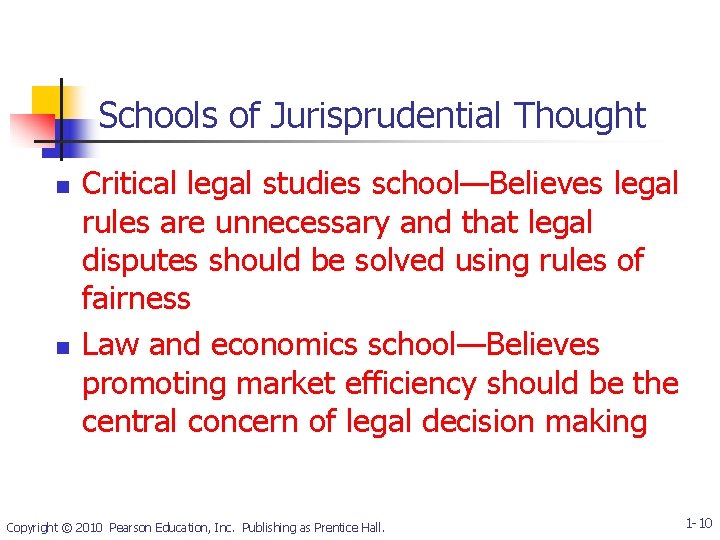 Schools of Jurisprudential Thought

- Critical legal studies school—Believes legal rules are unnecessary and that legal disputes should be solved using rules of fairness
- Law and economics school—Believes promoting market efficiency should be the central concern of legal decision making

Copyright © 2010 Pearson Education, Inc. Publishing as Prentice Hall.

1-10